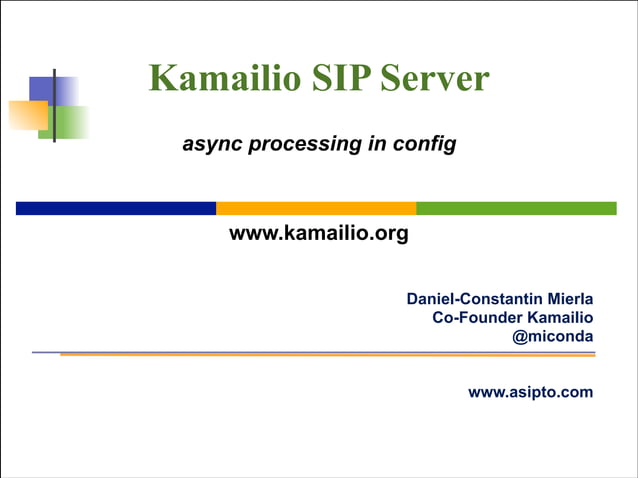 Kamailio SIP Server

async processing in config

www.kamailio.org

Daniel-Constantin Mierla
Co-Founder Kamailio
@miconda

www.asipto.com